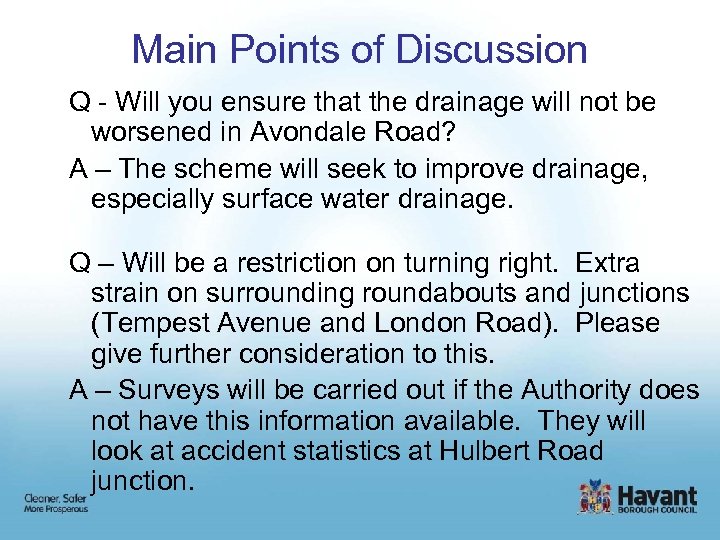 Main Points of Discussion

Q - Will you ensure that the drainage will not be worsened in Avondale Road?

A – The scheme will seek to improve drainage, especially surface water drainage.

Q – Will be a restriction on turning right. Extra strain on surrounding roundabouts and junctions (Tempest Avenue and London Road). Please give further consideration to this.

A – Surveys will be carried out if the Authority does not have this information available. They will look at accident statistics at Hulbert Road junction.

Cleaner, Safer
More Prosperous

Havant
BOROUGH COUNCIL